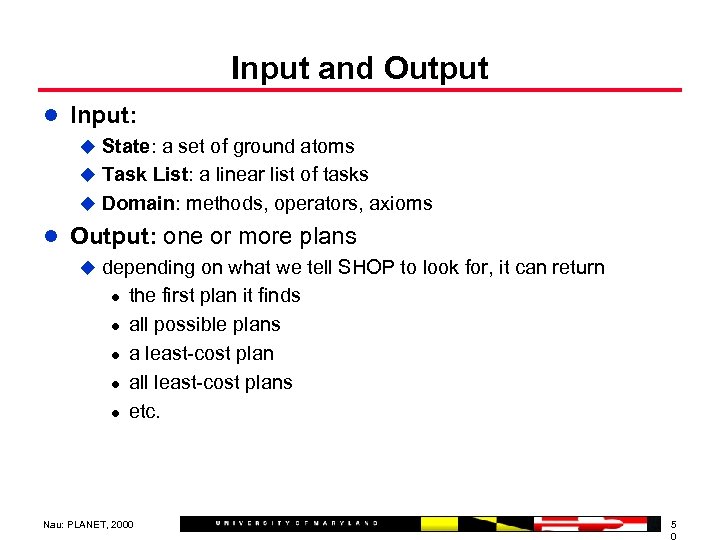 Input and Output

Input:

State: a set of ground atoms

Task List: a linear list of tasks

Domain: methods, operators, axioms

Output: one or more plans

depending on what we tell SHOP to look for, it can return

the first plan it finds

all possible plans

a least-cost plan

all least-cost plans

etc.

Nau: PLANET, 2000

UNIVERSITY OF MARYLAND

50